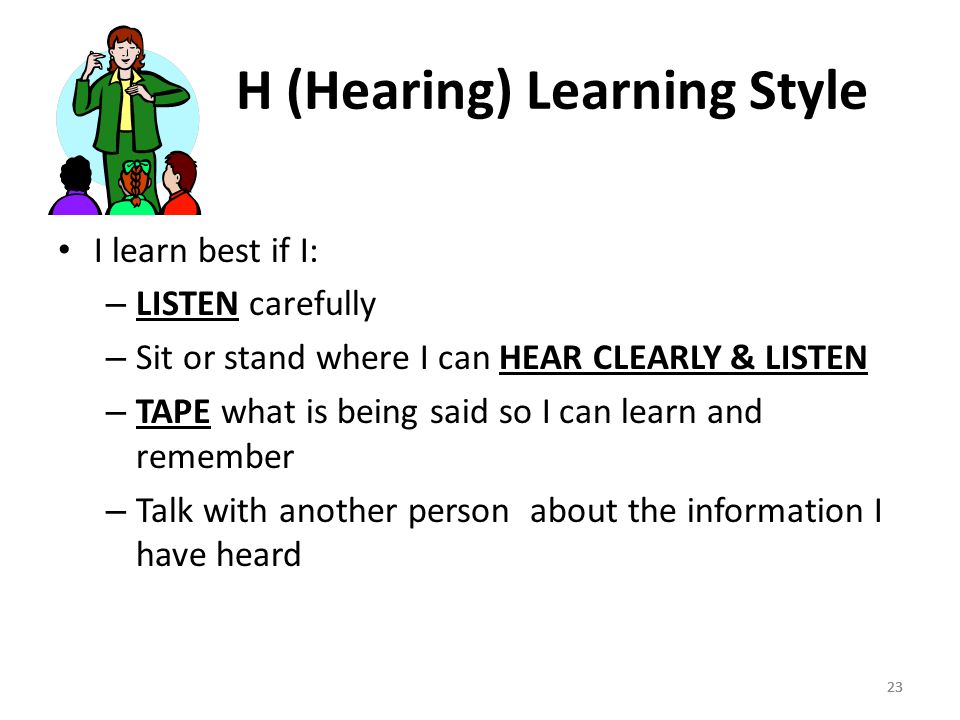 H (Hearing) Learning Style

• I learn best if I:
– LISTEN carefully
– Sit or stand where I can HEAR CLEARLY & LISTEN
– TAPE what is being said so I can learn and remember
– Talk with another person about the information I have heard

23